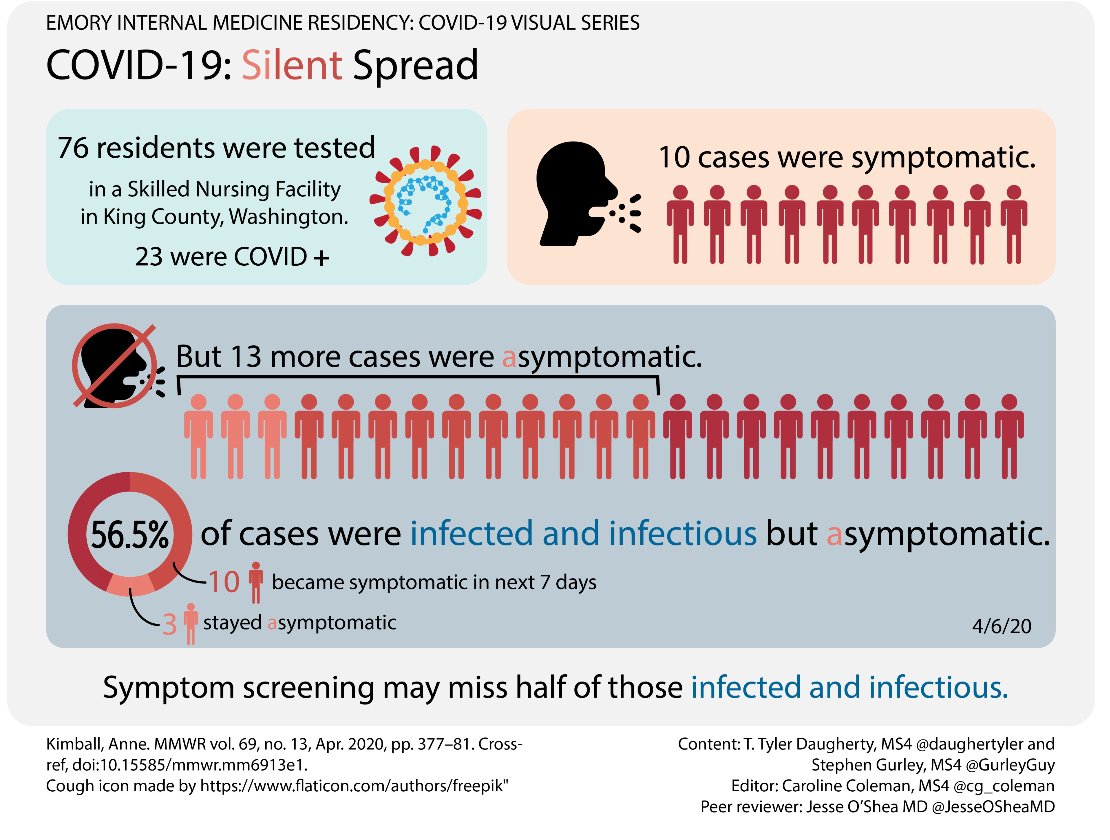 EMORY INTERNAL MEDICINE RESIDENCY: COVID-19 VISUAL SERIES

COVID-19: Silent Spread

76 residents were tested

in a Skilled Nursing Facility in King County, Washington.

23 were COVID +

10 cases were symptomatic.

But 13 more cases were asymptomatic.

56.5% of cases were infected and infectious but asymptomatic.

10 became symptomatic in next 7 days

3 stayed asymptomatic

4/6/20

Symptom screening may miss half of those infected and infectious.

Kimball, Anne. MMWR vol. 69, no. 13, Apr. 2020, pp. 377–81. Crossref, doi:10.15585/mmwr.mm6913e1.
Cough icon made by https://www.flaticon.com/authors/freepik"

Content: T. Tyler Daugherty, MS4 @daughertyler and Stephen Gurley, MS4 @GurleyGuy
Editor: Caroline Coleman, MS4 @cg_coleman
Peer reviewer: Jesse O'Shea MD @JesseOSheaMD